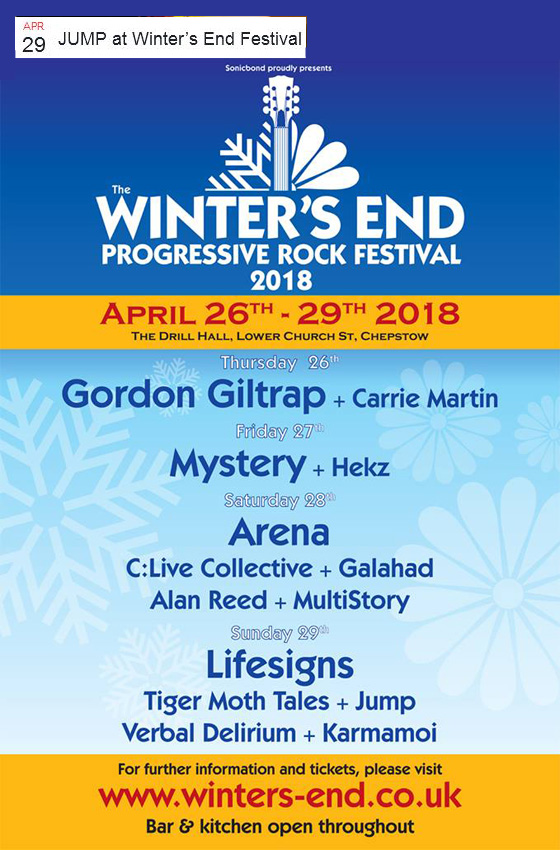 APR
29 JUMP at Winter's End Festival

Sonicbond proudly presents

The
WINTER'S END
PROGRESSIVE ROCK FESTIVAL
2018

APRIL 26TH - 29TH 2018
THE DRILL HALL, LOWER CHURCH ST, CHEPSTOW

Thursday 26th
Gordon Giltrap + Carrie Martin

Friday 27th
Mystery + Hekz

Saturday 28th
Arena
C:Live Collective + Galahad
Alan Reed + MultiStory

Sunday 29th
Lifesigns
Tiger Moth Tales + Jump
Verbal Delirium + Karmamoi

For further information and tickets, please visit
www.winters-end.co.uk
Bar & kitchen open throughout